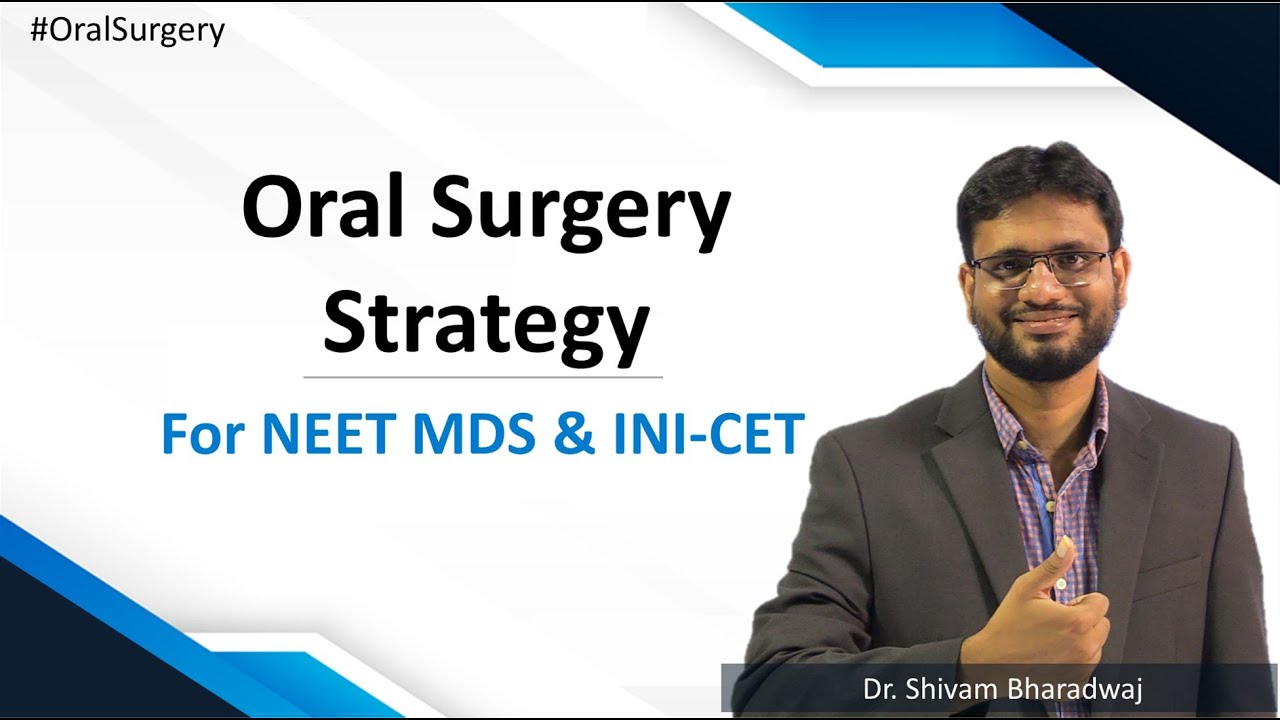 #OralSurgery

Oral Surgery Strategy

For NEET MDS & INI-CET

Dr. Shivam Bharadwaj